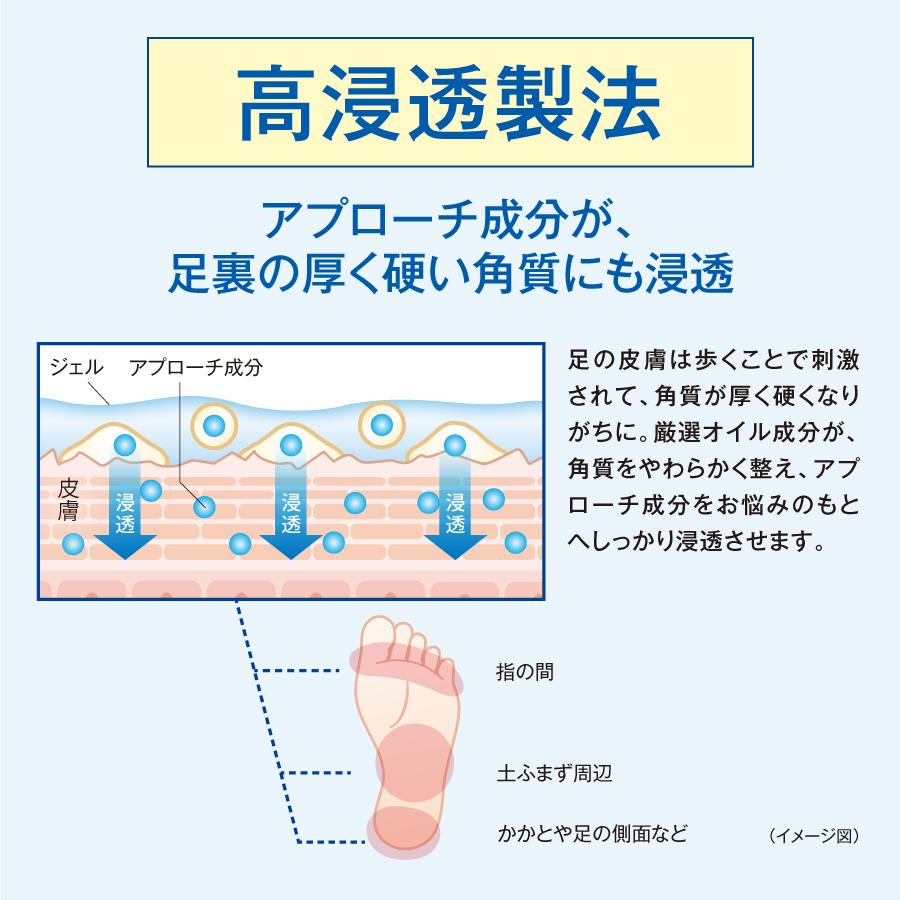 高浸透製法

アプローチ成分が、
足裏の厚く硬い角質にも浸透

ジェル　アプローチ成分

皮膚

浸透　浸透　浸透

足の皮膚は歩くことで刺激されて、角質が厚く硬くなりがちに。厳選オイル成分が、角質をやわらかく整え、アプローチ成分をお悩みのもとへしっかり浸透させます。

指の間

土ふまず周辺

かかとや足の側面など

（イメージ図）